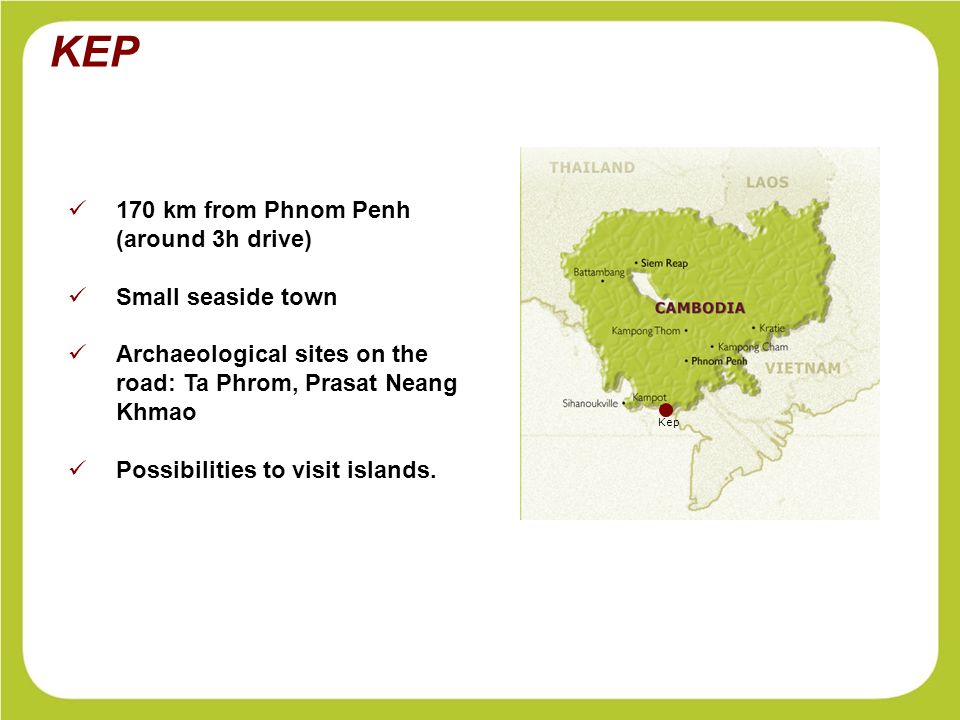 KEP

✓ 170 km from Phnom Penh (around 3h drive)

✓ Small seaside town

✓ Archaeological sites on the road: Ta Phrom, Prasat Neang Khmao

✓ Possibilities to visit islands.

THAILAND
LAOS
Siem Reap
Battambang
CAMBODIA
Kampong Thom
Kratie
Kampong Cham
Phnom Penh
VIETNAM
Sihanoukville
Kampot
Kep